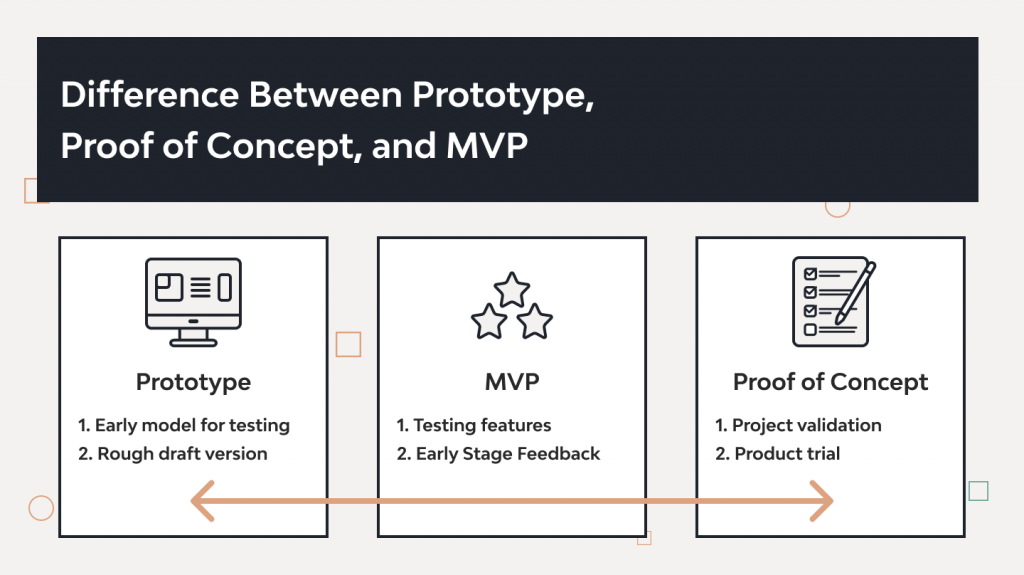 Difference Between Prototype, Proof of Concept, and MVP

Prototype

1. Early model for testing
2. Rough draft version

MVP

1. Testing features
2. Early Stage Feedback

Proof of Concept

1. Project validation
2. Product trial